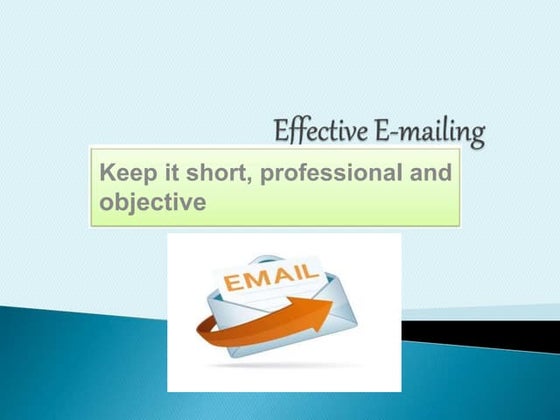 Effective E-mailing

Keep it short, professional and objective

EMAIL